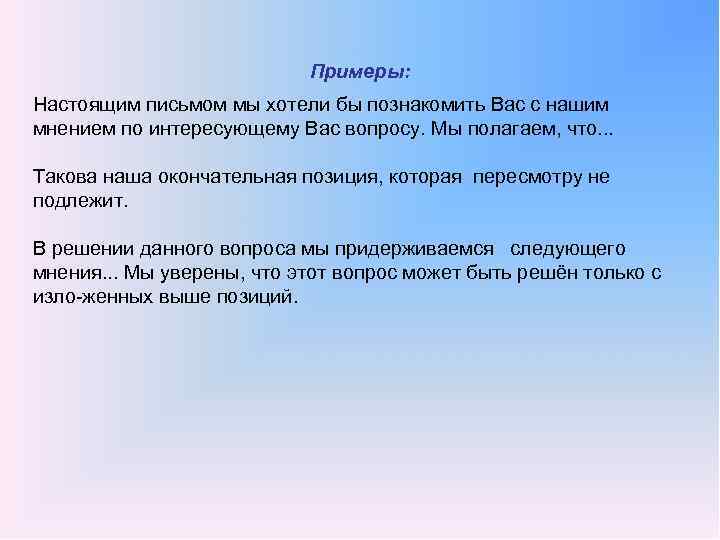 Примеры:

Настоящим письмом мы хотели бы познакомить Вас с нашим мнением по интересующему Вас вопросу. Мы полагаем, что...

Такова наша окончательная позиция, которая пересмотру не подлежит.

В решении данного вопроса мы придерживаемся следующего мнения... Мы уверены, что этот вопрос может быть решён только с изло-женных выше позиций.